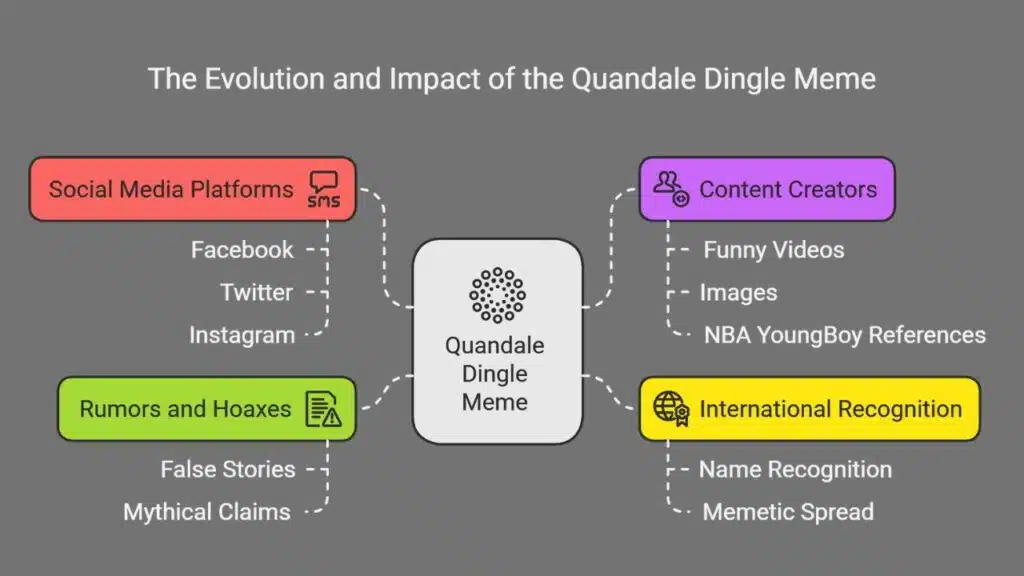 The Evolution and Impact of the Quandale Dingle Meme

Social Media Platforms

SMS

Facebook

Twitter

Instagram

Rumors and Hoaxes

False Stories

Mythical Claims

Quandale Dingle Meme

Content Creators

Funny Videos

Images

NBA YoungBoy References

International Recognition

Name Recognition

Memetic Spread